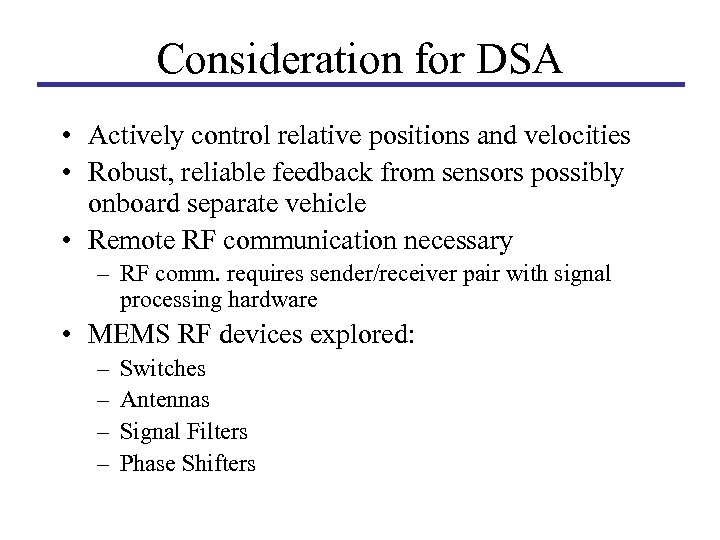 Consideration for DSA

• Actively control relative positions and velocities
• Robust, reliable feedback from sensors possibly onboard separate vehicle
• Remote RF communication necessary
– RF comm. requires sender/receiver pair with signal processing hardware
• MEMS RF devices explored:
– Switches
– Antennas
– Signal Filters
– Phase Shifters